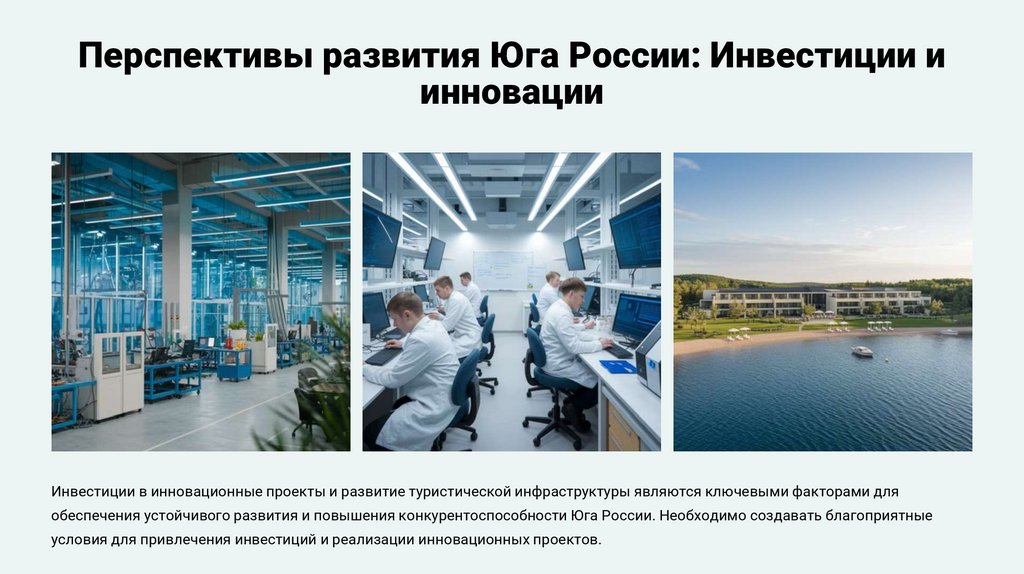 Перспективы развития Юга России: Инвестиции и инновации

Инвестиции в инновационные проекты и развитие туристической инфраструктуры являются ключевыми факторами для обеспечения устойчивого развития и повышения конкурентоспособности Юга России. Необходимо создавать благоприятные условия для привлечения инвестиций и реализации инновационных проектов.